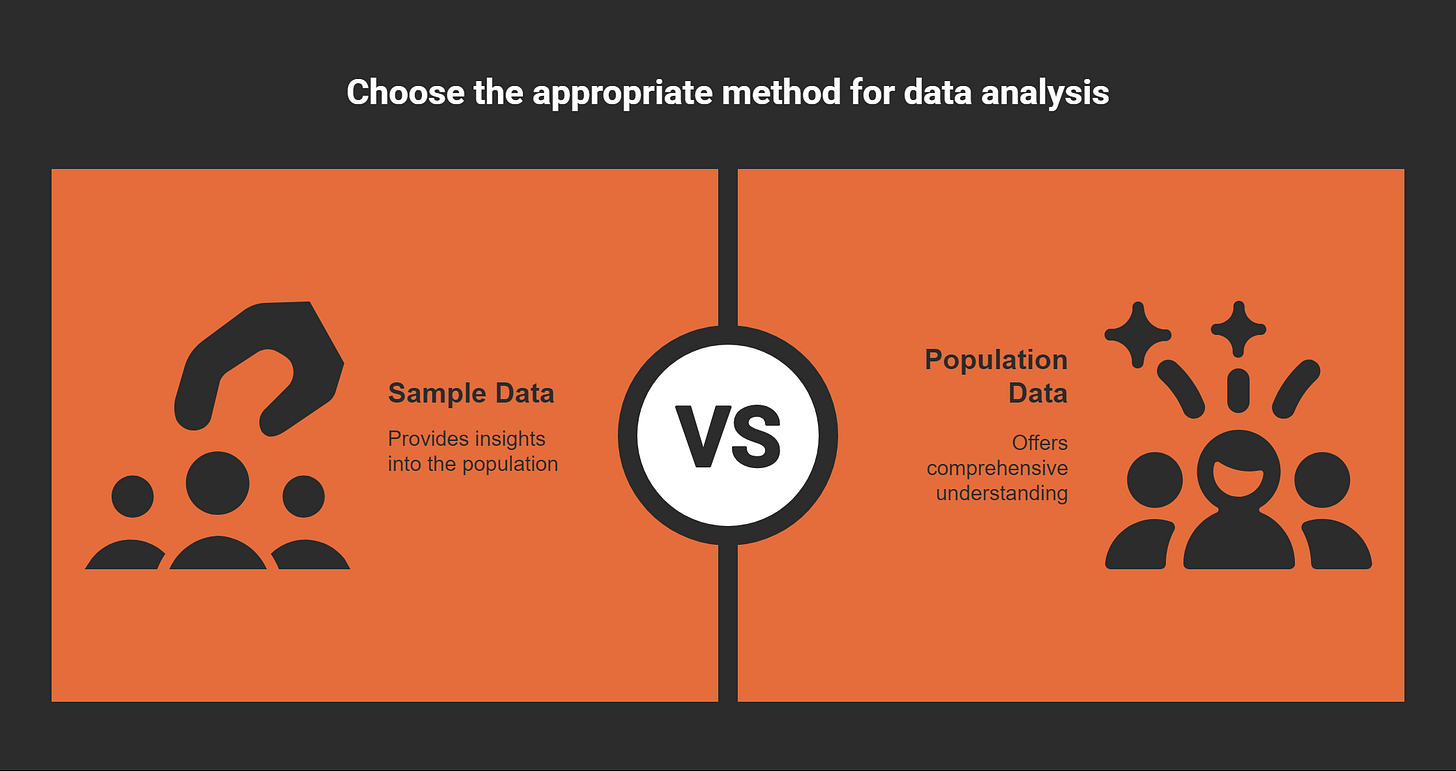 Choose the appropriate method for data analysis

Sample Data

Provides insights into the population

VS

Population Data

Offers comprehensive understanding